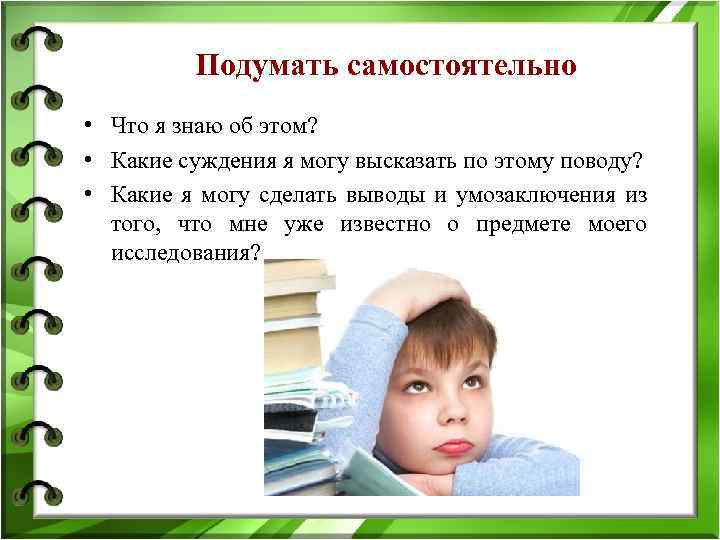 Подумать самостоятельно

• Что я знаю об этом?
• Какие суждения я могу высказать по этому поводу?
• Какие я могу сделать выводы и умозаключения из того, что мне уже известно о предмете моего исследования?